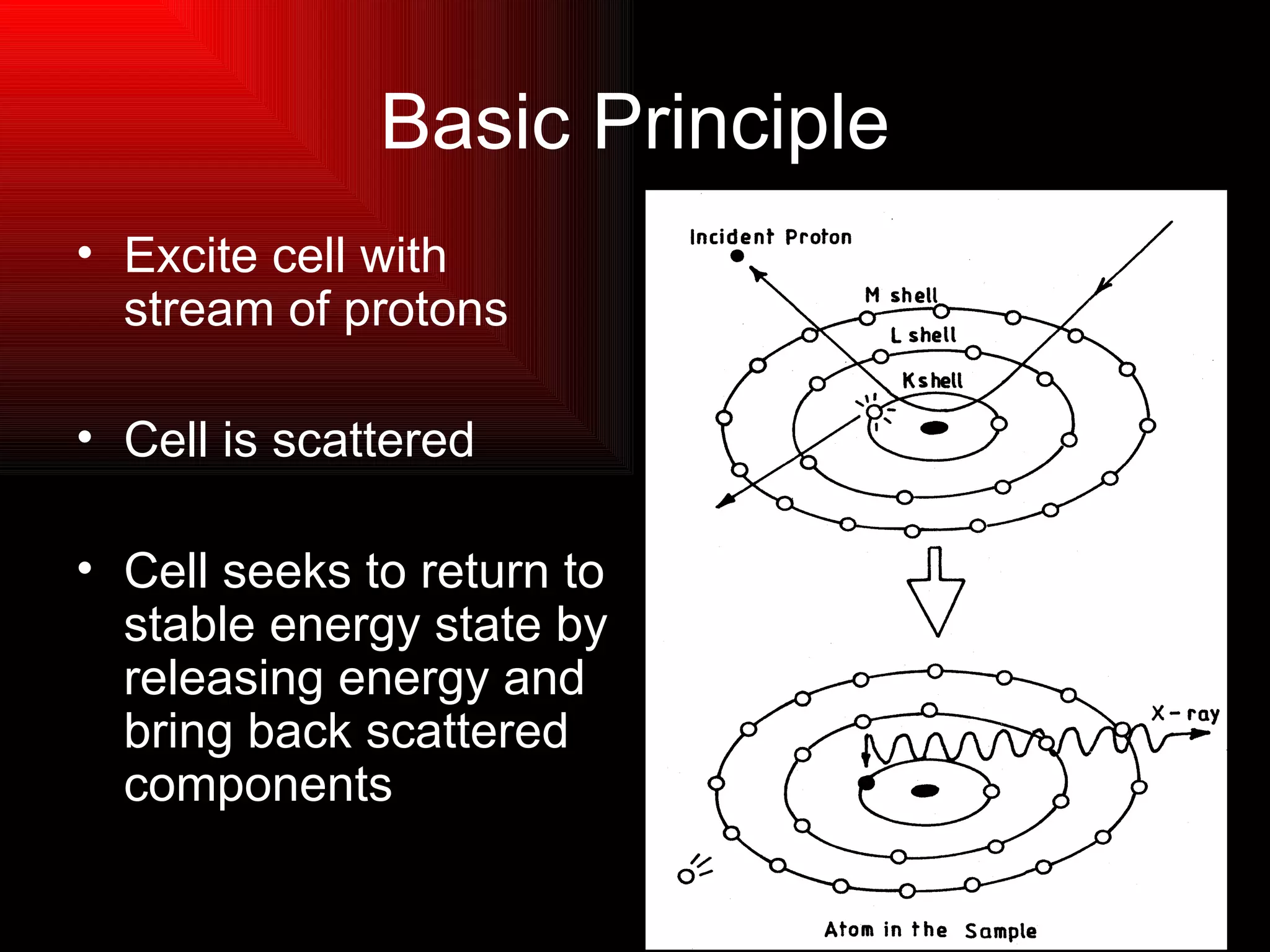 Basic Principle

• Excite cell with stream of protons

• Cell is scattered

• Cell seeks to return to stable energy state by releasing energy and bring back scattered components

Incident Proton

M shell

L shell

K shell

X - ray

Atom in the Sample